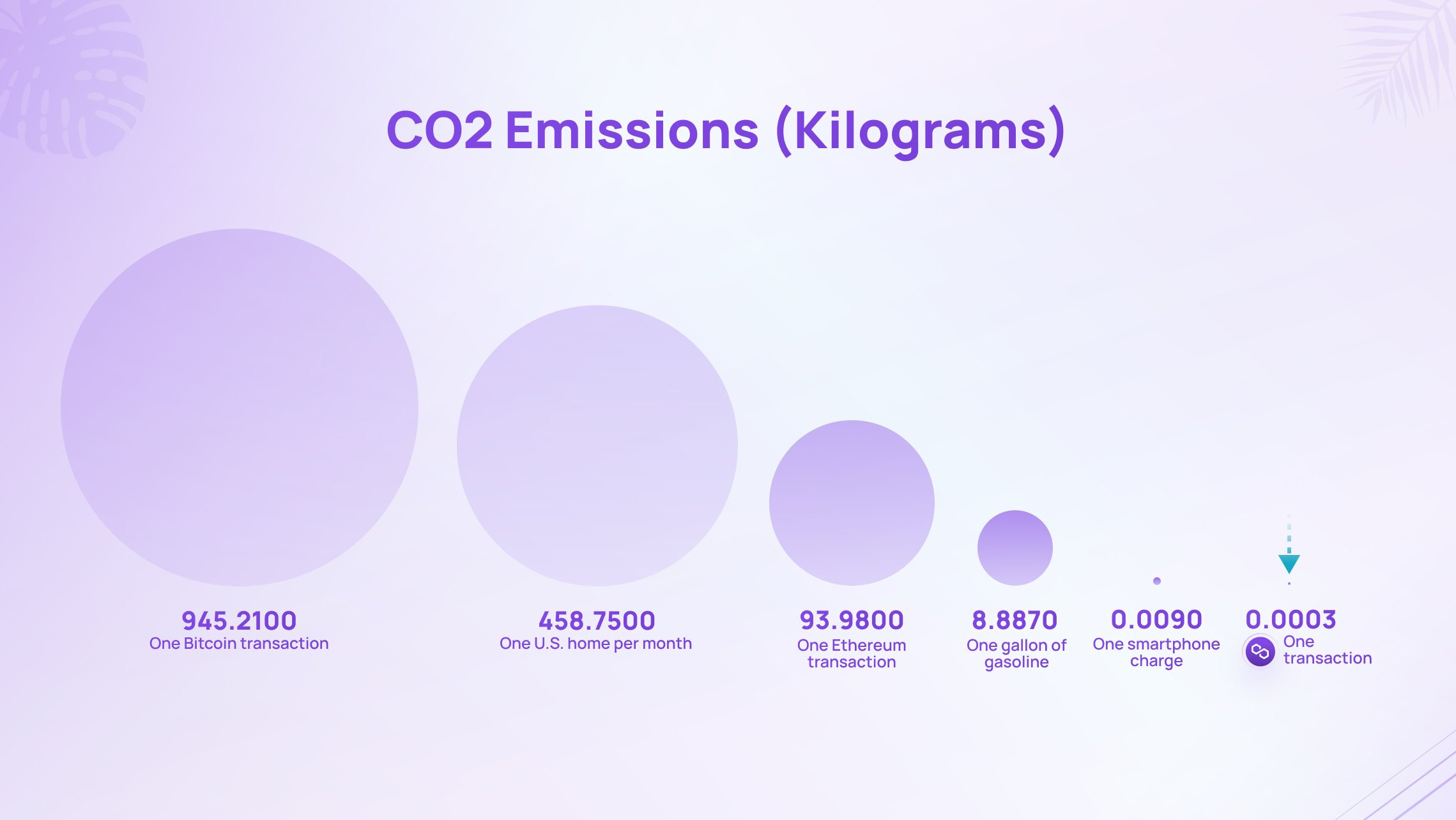 CO2 Emissions (Kilograms)

945.2100
One Bitcoin transaction

458.7500
One U.S. home per month

93.9800
One Ethereum transaction

8.8870
One gallon of gasoline

0.0090
One smartphone charge

0.0003
One transaction